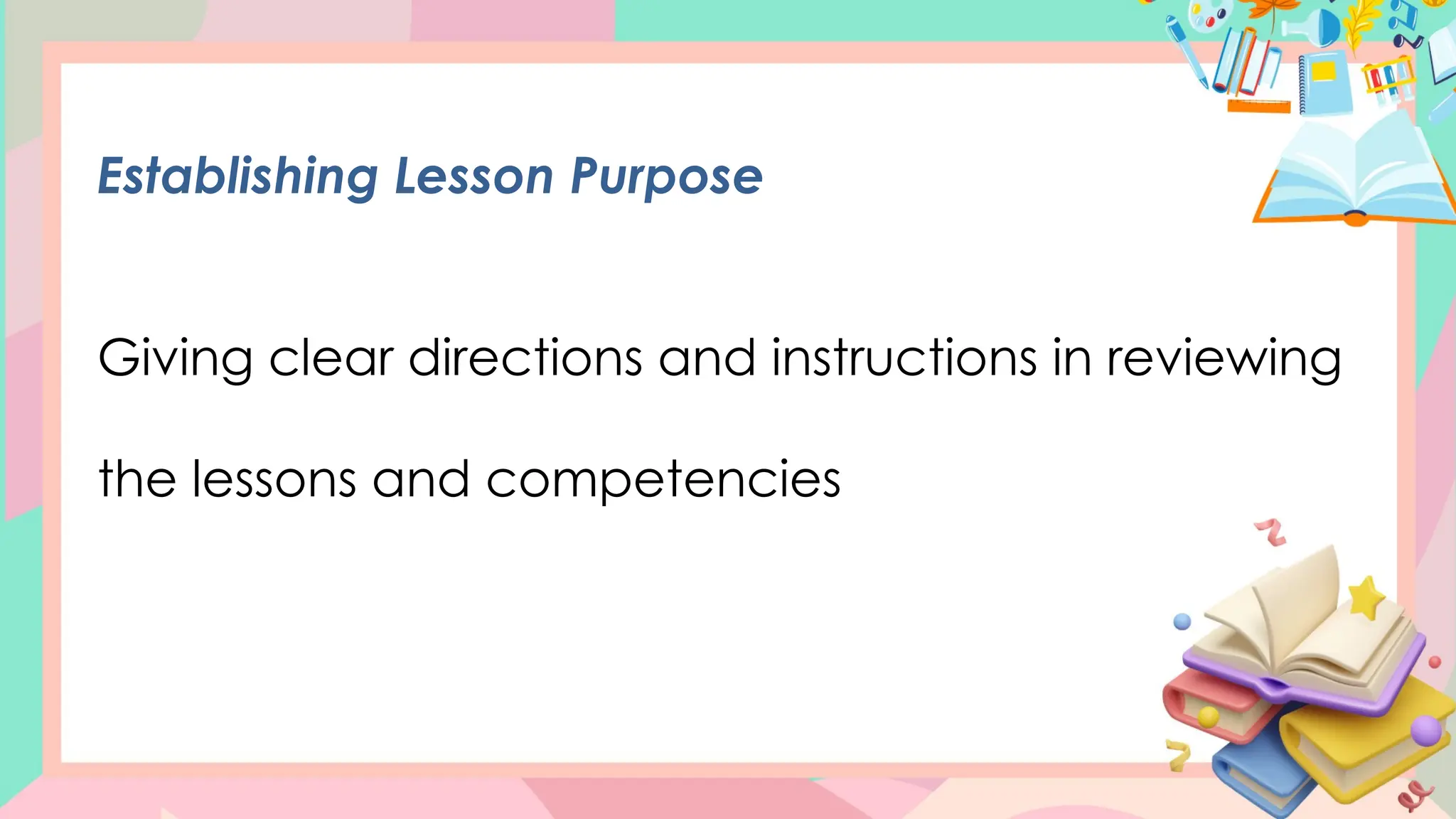 Establishing Lesson Purpose

Giving clear directions and instructions in reviewing the lessons and competencies